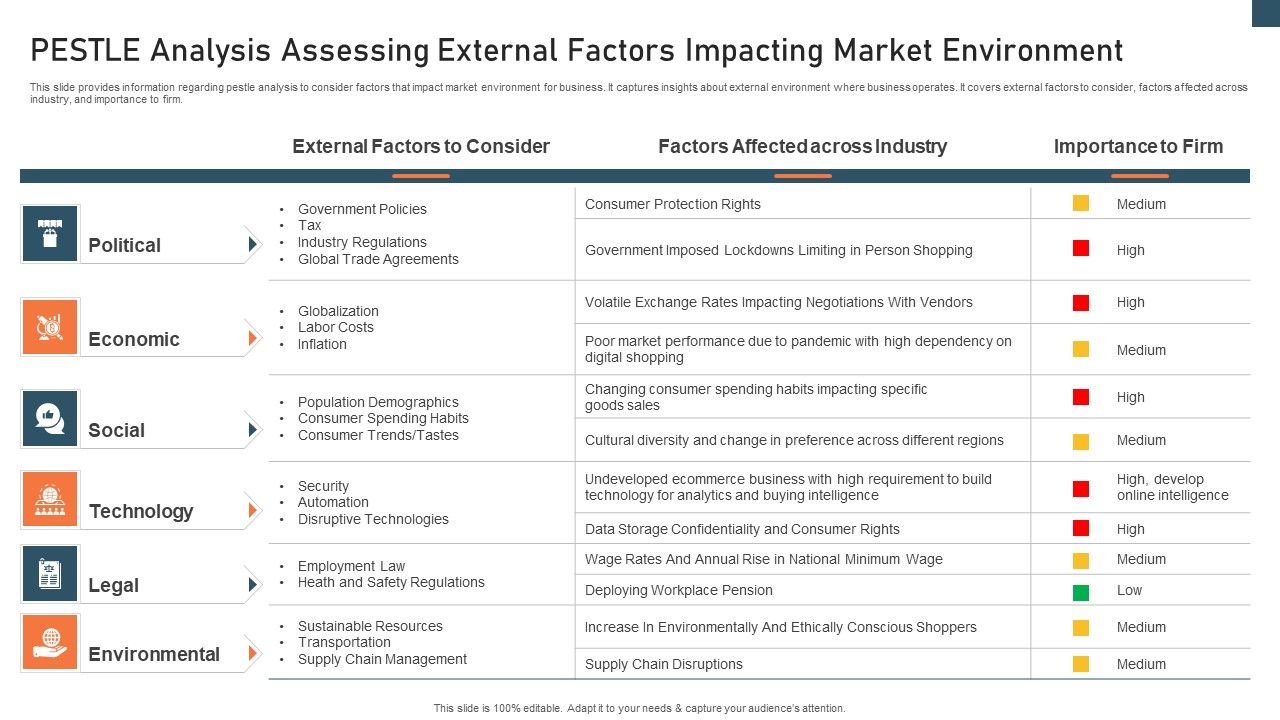 PESTLE Analysis Assessing External Factors Impacting Market Environment

This slide provides information regarding pestle analysis to consider factors that impact market environment for business. It captures insights about external environment where business operates. It covers external factors to consider, factors affected across industry, and importance to firm.

| | External Factors to Consider | Factors Affected across Industry | Importance to Firm |
|---|---|---|---|
| Political | • Government Policies • Tax • Industry Regulations • Global Trade Agreements | Consumer Protection Rights | Medium |
| | | Government Imposed Lockdowns Limiting in Person Shopping | High |
| Economic | • Globalization • Labor Costs • Inflation | Volatile Exchange Rates Impacting Negotiations With Vendors | High |
| | | Poor market performance due to pandemic with high dependency on digital shopping | Medium |
| Social | • Population Demographics • Consumer Spending Habits • Consumer Trends/Tastes | Changing consumer spending habits impacting specific goods sales | High |
| | | Cultural diversity and change in preference across different regions | Medium |
| Technology | • Security • Automation • Disruptive Technologies | Undeveloped ecommerce business with high requirement to build technology for analytics and buying intelligence | High, develop online intelligence |
| | | Data Storage Confidentiality and Consumer Rights | High |
| Legal | • Employment Law • Heath and Safety Regulations | Wage Rates And Annual Rise in National Minimum Wage | Medium |
| | | Deploying Workplace Pension | Low |
| Environmental | • Sustainable Resources • Transportation • Supply Chain Management | Increase In Environmentally And Ethically Conscious Shoppers | Medium |
| | | Supply Chain Disruptions | Medium |

This slide is 100% editable. Adapt it to your needs & capture your audience's attention.